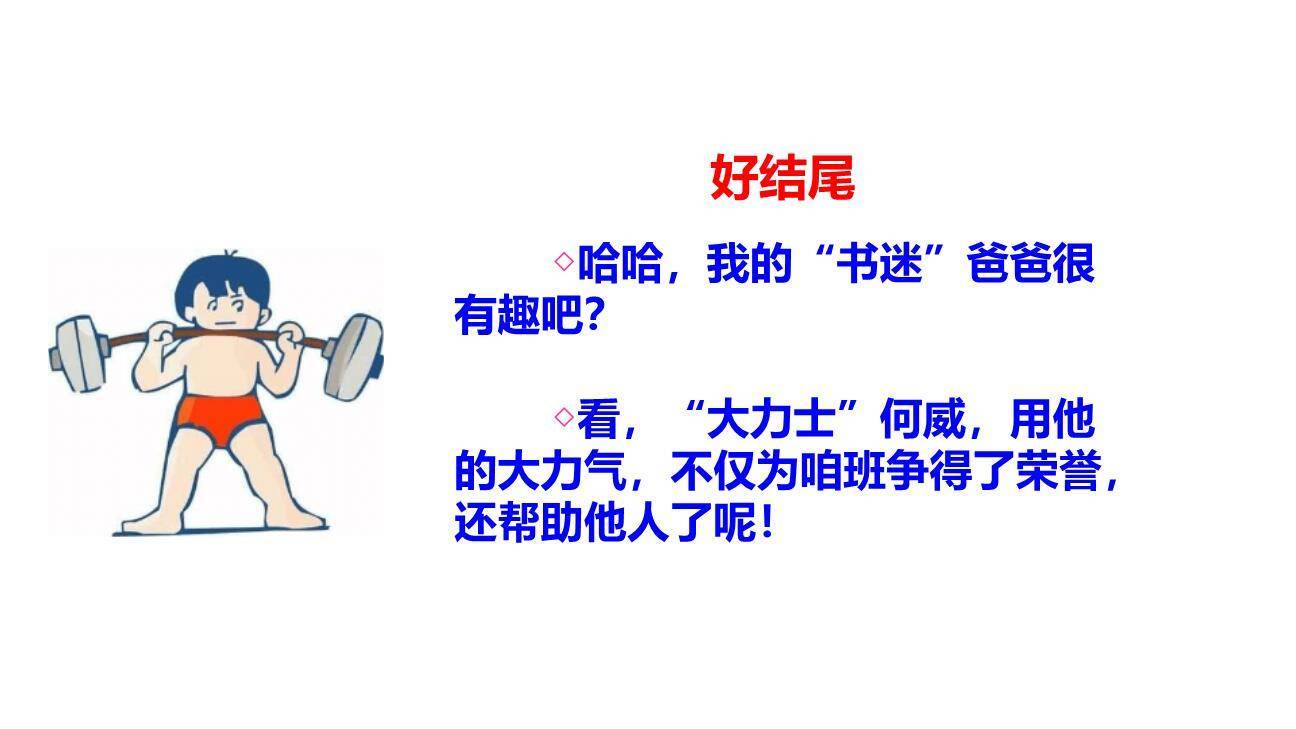 好结尾

◇哈哈，我的“书迷”爸爸很有趣吧？

◇看，“大力士”何威，用他的大力气，不仅为咱班争得了荣誉，还帮助他人了呢！